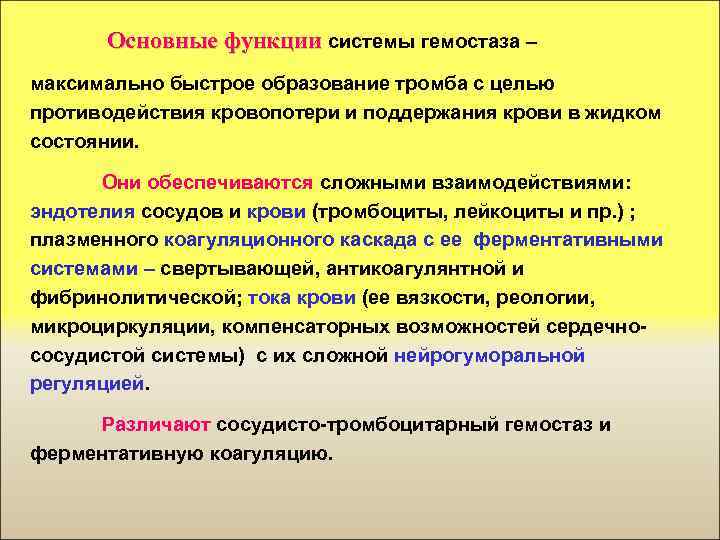 Основные функции системы гемостаза –

максимально быстрое образование тромба с целью противодействия кровопотери и поддержания крови в жидком состоянии.

Они обеспечиваются сложными взаимодействиями: эндотелия сосудов и крови (тромбоциты, лейкоциты и пр.) ; плазменного коагуляционного каскада с ее ферментативными системами – свертывающей, антикоагулянтной и фибринолитической; тока крови (ее вязкости, реологии, микроциркуляции, компенсаторных возможностей сердечно-сосудистой системы) с их сложной нейрогуморальной регуляцией.

Различают сосудисто-тромбоцитарный гемостаз и ферментативную коагуляцию.